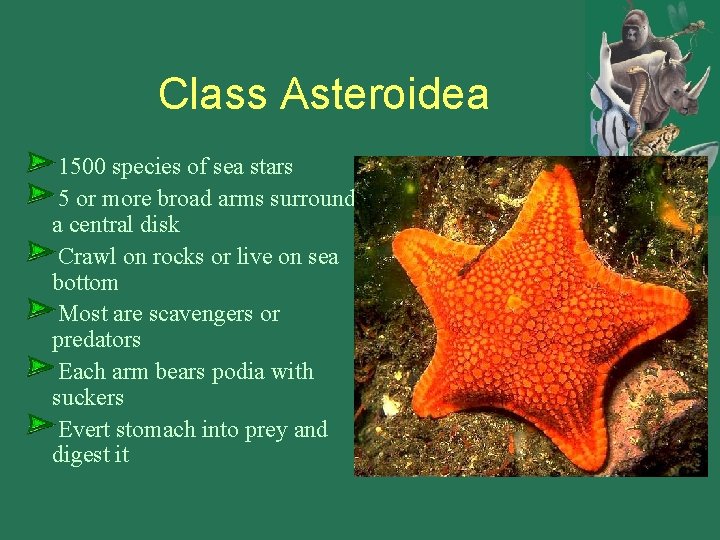 Class Asteroidea

1500 species of sea stars

5 or more broad arms surround a central disk

Crawl on rocks or live on sea bottom

Most are scavengers or predators

Each arm bears podia with suckers

Evert stomach into prey and digest it